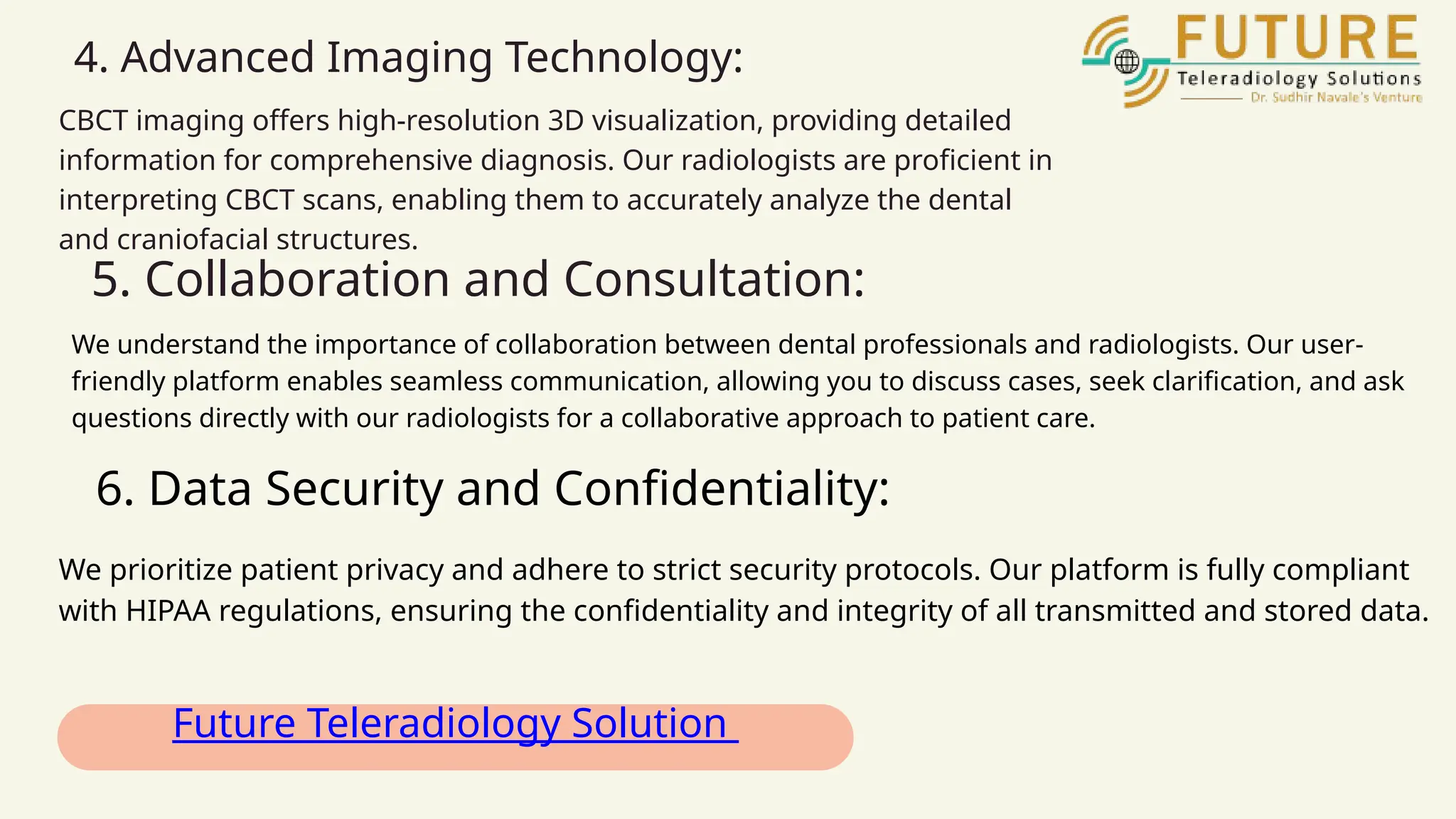 FUTURE
Teleradiology Solutions
Dr. Sudhir Navale's Venture

4. Advanced Imaging Technology:

CBCT imaging offers high-resolution 3D visualization, providing detailed information for comprehensive diagnosis. Our radiologists are proficient in interpreting CBCT scans, enabling them to accurately analyze the dental and craniofacial structures.

5. Collaboration and Consultation:

We understand the importance of collaboration between dental professionals and radiologists. Our user-friendly platform enables seamless communication, allowing you to discuss cases, seek clarification, and ask questions directly with our radiologists for a collaborative approach to patient care.

6. Data Security and Confidentiality:

We prioritize patient privacy and adhere to strict security protocols. Our platform is fully compliant with HIPAA regulations, ensuring the confidentiality and integrity of all transmitted and stored data.

Future Teleradiology Solution